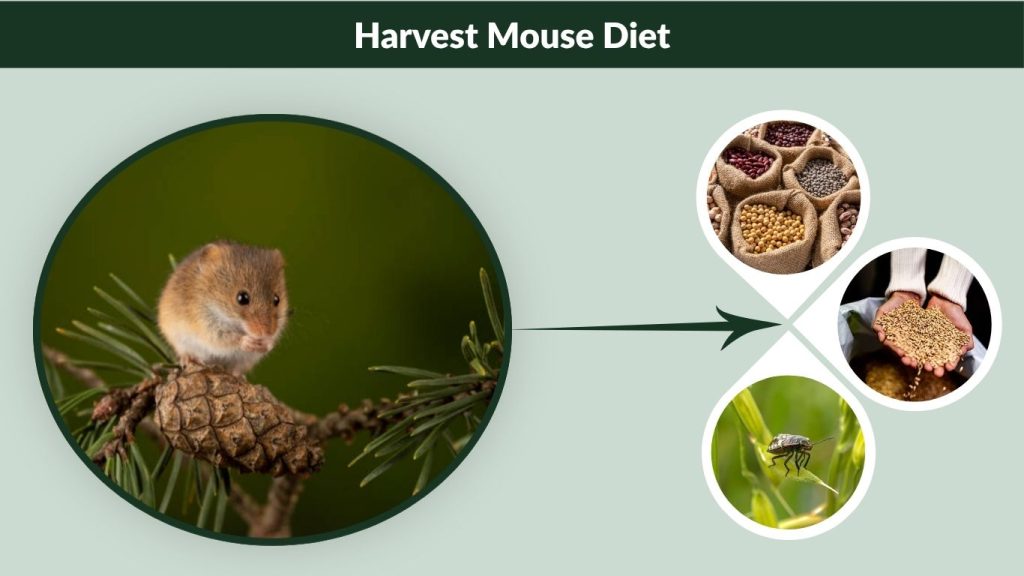 Harvest Mouse Diet